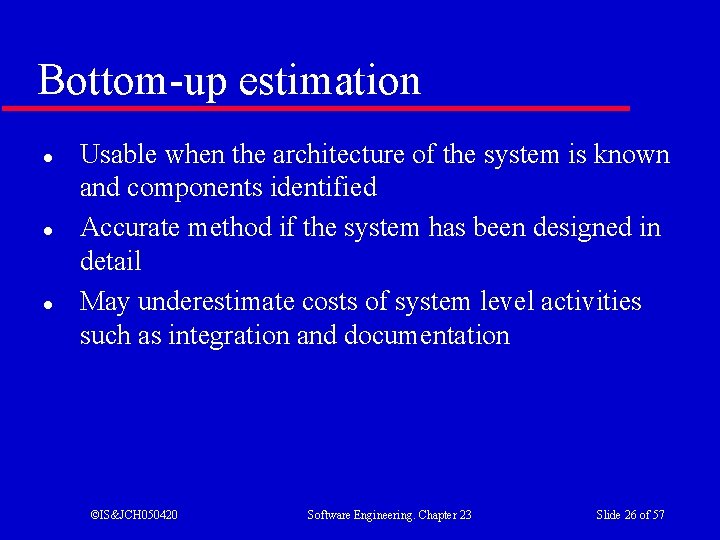 Bottom-up estimation

- Usable when the architecture of the system is known and components identified
- Accurate method if the system has been designed in detail
- May underestimate costs of system level activities such as integration and documentation

©IS&JCH050420 Software Engineering. Chapter 23 Slide 26 of 57